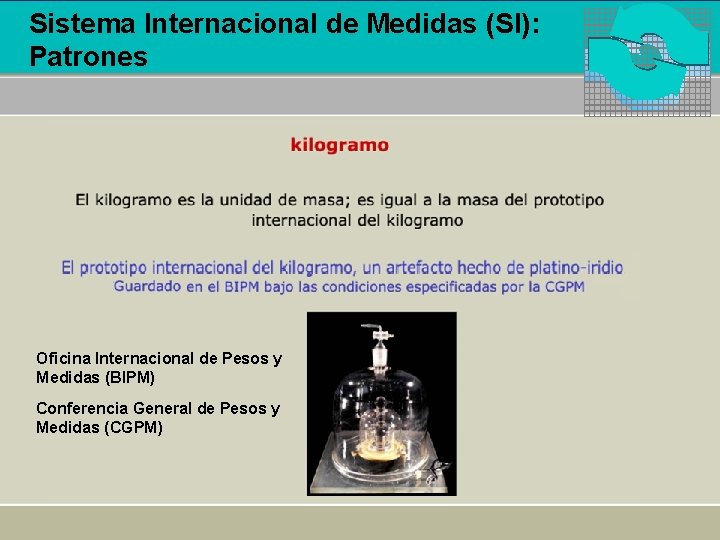 Sistema Internacional de Medidas (SI): Patrones

kilogramo

El kilogramo es la unidad de masa; es igual a la masa del prototipo internacional del kilogramo

El prototipo internacional del kilogramo, un artefacto hecho de platino-iridio
Guardado en el BIPM bajo las condiciones especificadas por la CGPM

Oficina Internacional de Pesos y Medidas (BIPM)

Conferencia General de Pesos y Medidas (CGPM)